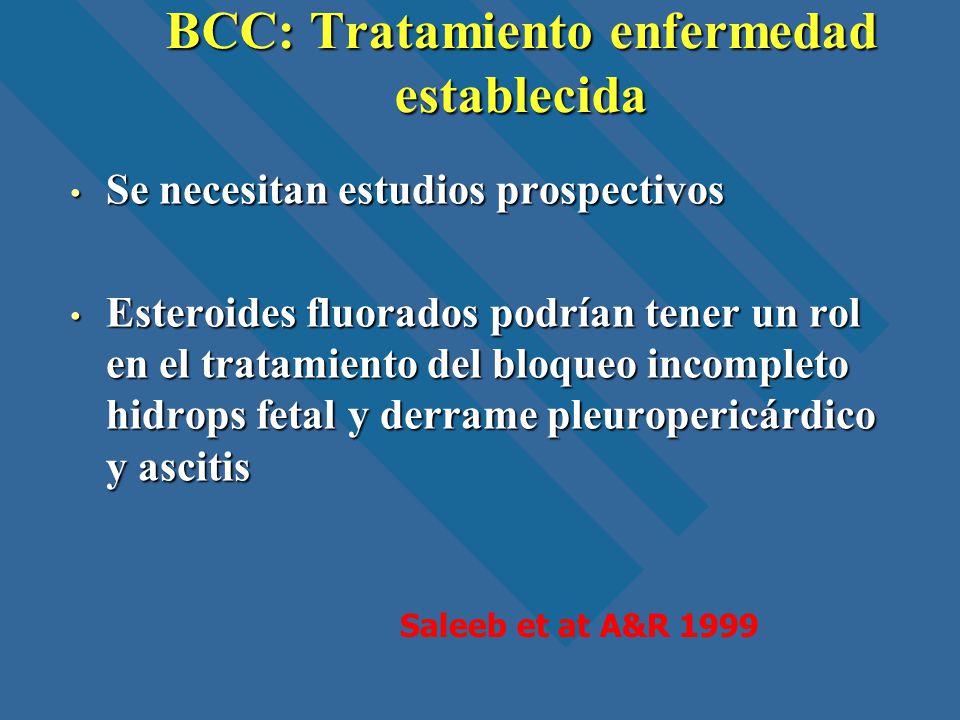 BCC: Tratamiento enfermedad establecida

• Se necesitan estudios prospectivos

• Esteroides fluorados podrían tener un rol en el tratamiento del bloqueo incompleto hidrops fetal y derrame pleuropericárdico y ascitis

Saleeb et at A&R 1999